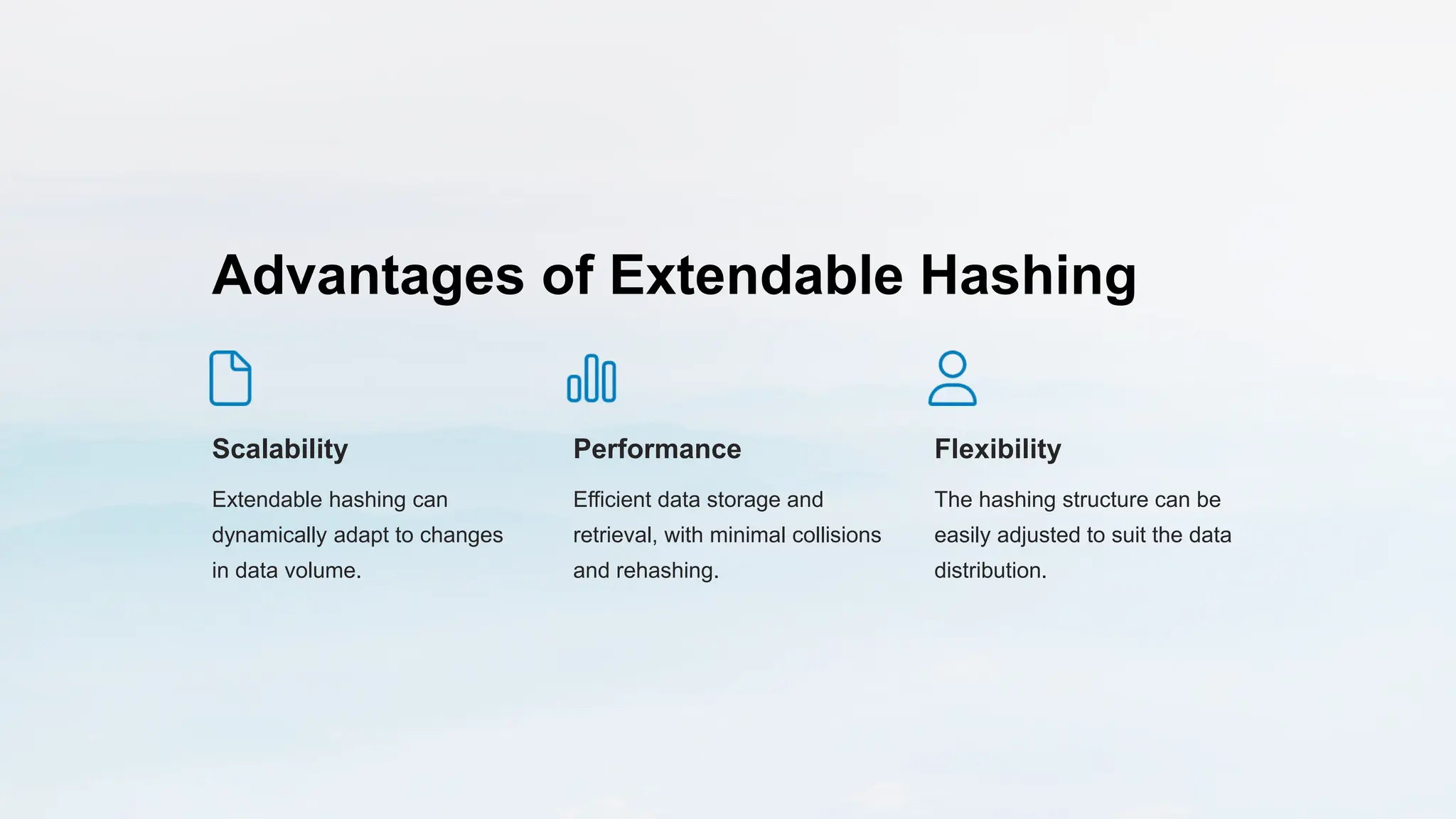 Advantages of Extendable Hashing

Scalability

Extendable hashing can dynamically adapt to changes in data volume.

Performance

Efficient data storage and retrieval, with minimal collisions and rehashing.

Flexibility

The hashing structure can be easily adjusted to suit the data distribution.